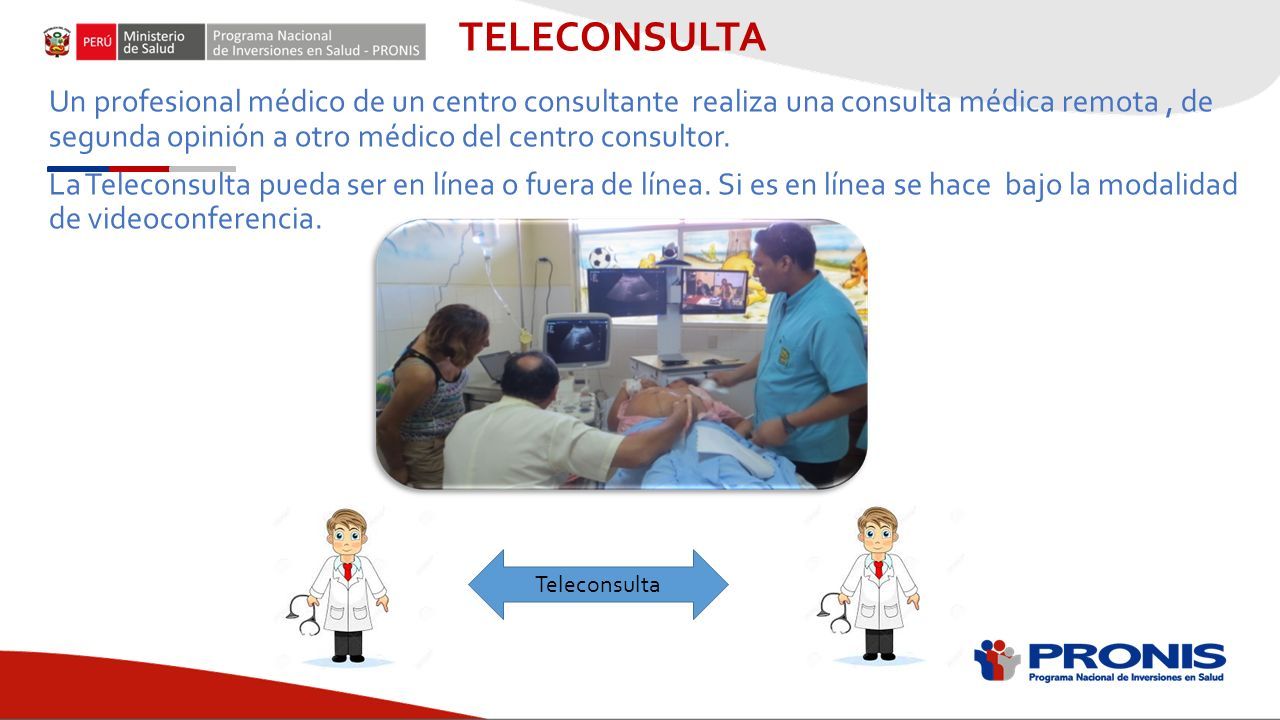 PERÚ Ministerio de Salud Programa Nacional de Inversiones en Salud - PRONIS

TELECONSULTA

Un profesional médico de un centro consultante realiza una consulta médica remota , de segunda opinión a otro médico del centro consultor.

La Teleconsulta pueda ser en línea o fuera de línea. Si es en línea se hace bajo la modalidad de videoconferencia.

Teleconsulta

PRONIS
Programa Nacional de Inversiones en Salud